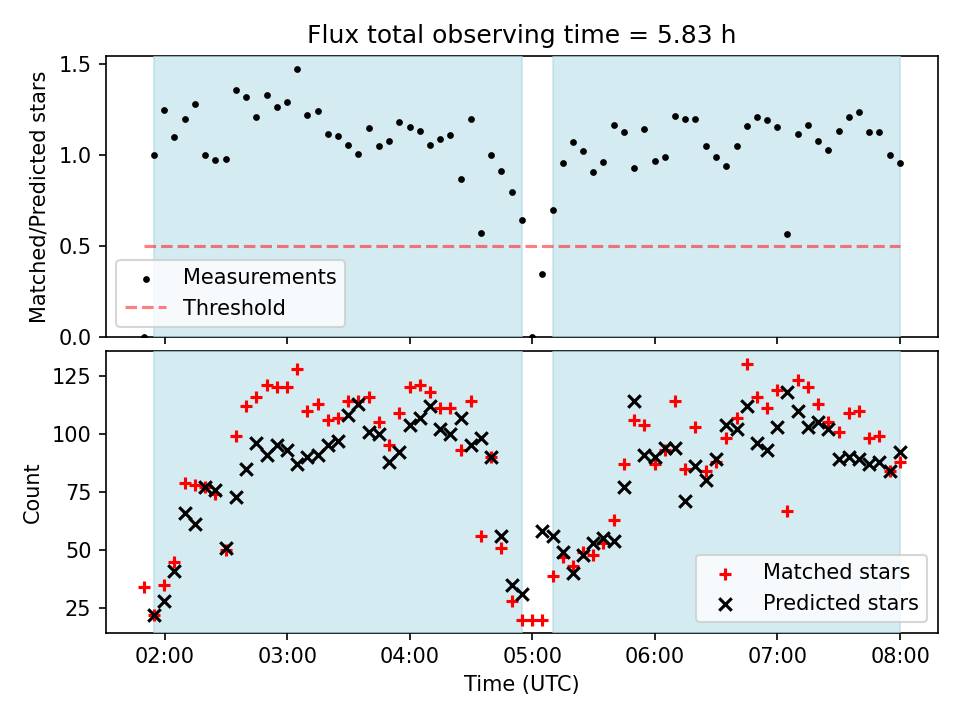 Flux total observing time = 5.83 h

Matched/Predicted stars

1.5
1.0
0.5
0.0

Measurements
Threshold

Count

125
100
75
50
25

Matched stars
Predicted stars

02:00
03:00
04:00
05:00
06:00
07:00
08:00

Time (UTC)